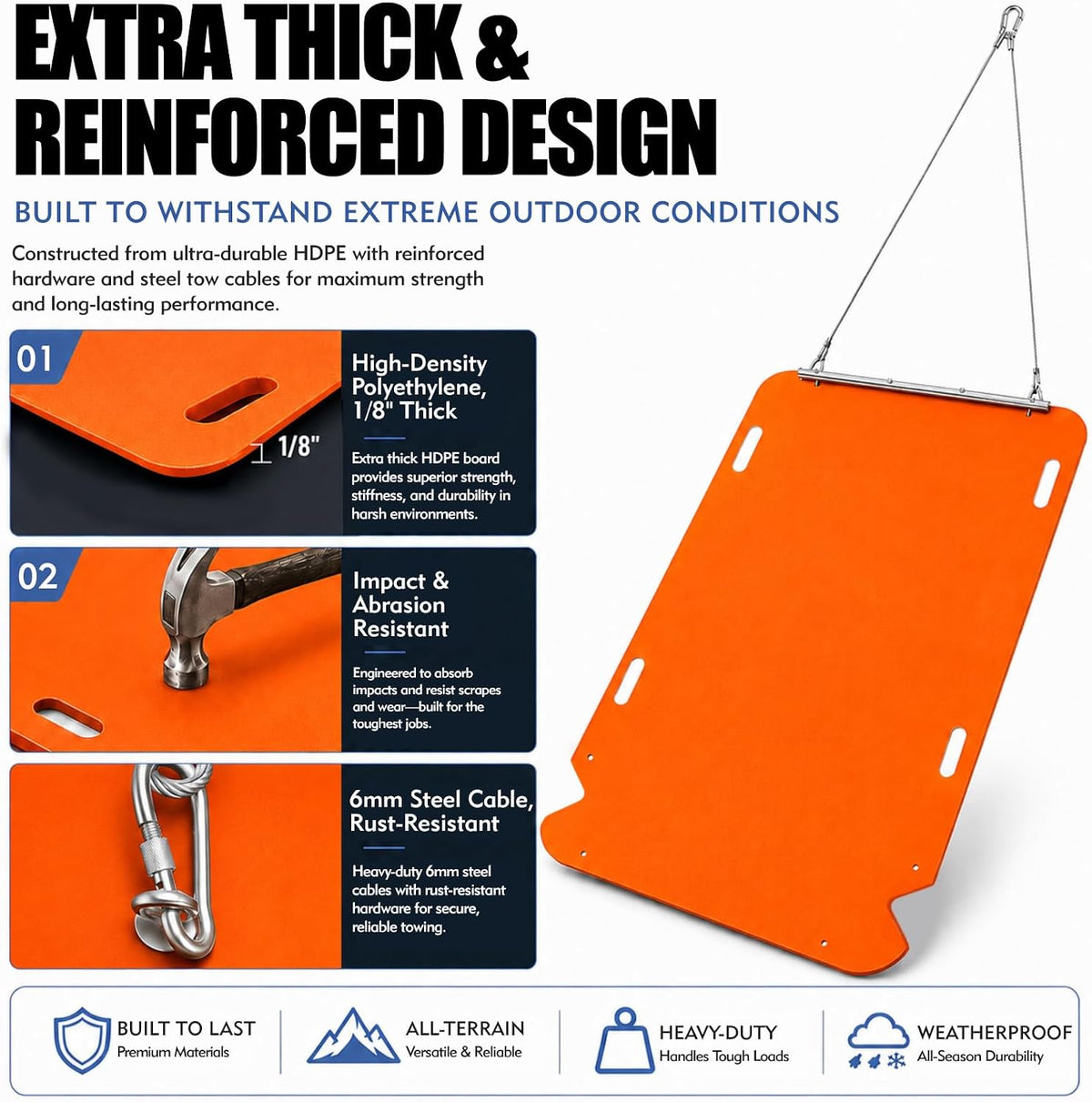 EXTRA THICK & REINFORCED DESIGN

BUILT TO WITHSTAND EXTREME OUTDOOR CONDITIONS

Constructed from ultra-durable HDPE with reinforced hardware and steel tow cables for maximum strength and long-lasting performance.

01

1/8"

High-Density Polyethylene, 1/8" Thick

Extra thick HDPE board provides superior strength, stiffness, and durability in harsh environments.

02

Impact & Abrasion Resistant

Engineered to absorb impacts and resist scrapes and wear—built for the toughest jobs.

6mm Steel Cable, Rust-Resistant

Heavy-duty 6mm steel cables with rust-resistant hardware for secure, reliable towing.

BUILT TO LAST
Premium Materials

ALL-TERRAIN
Versatile & Reliable

HEAVY-DUTY
Handles Tough Loads

WEATHERPROOF
All-Season Durability